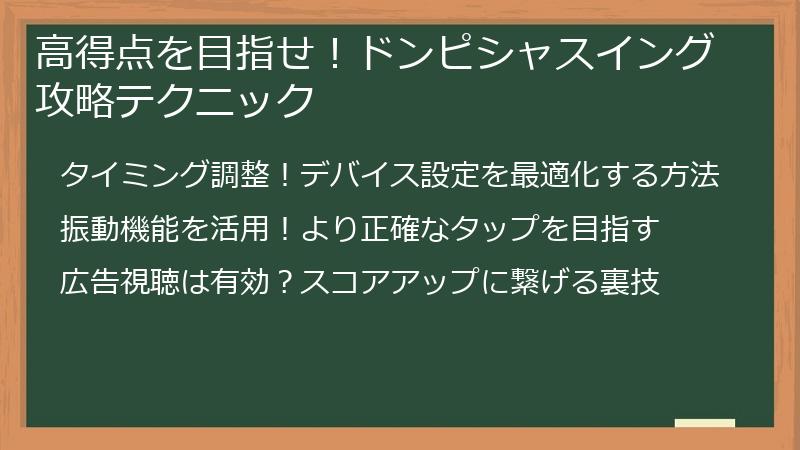 高得点を目指せ！ドンピシャスイング攻略テクニック

タイミング調整！デバイス設定を最適化する方法

振動機能を活用！より正確なタップを目指す

広告視聴は有効？スコアアップに繋げる裏技